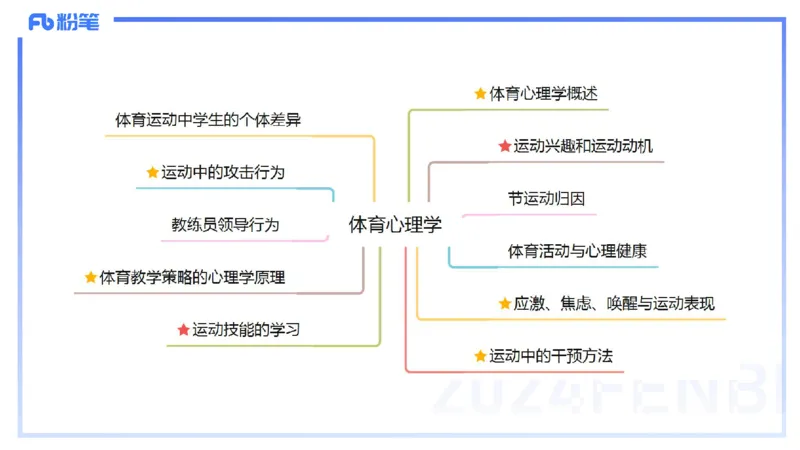 Fb 粉笔

体育心理学

体育运动中学生的个体差异

★运动中的攻击行为

教练员领导行为

★体育教学策略的心理学原理

★运动技能的学习

★体育心理学概述

★运动兴趣和运动动机

节运动归因

体育活动与心理健康

★应激、焦虑、唤醒与运动表现

★运动中的干预方法

2024FENBI